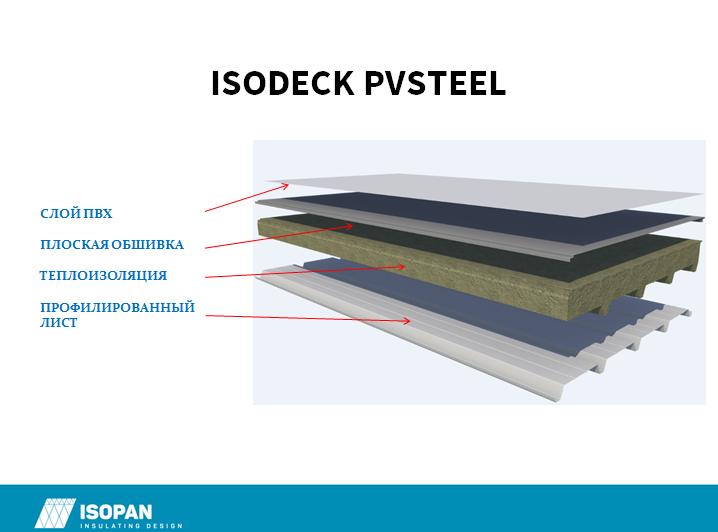 ISODECK PVSTEEL

СЛОЙ ПВХ

ПЛОСКАЯ ОБШИВКА

ТЕПЛОИЗОЛЯЦИЯ

ПРОФИЛИРОВАННЫЙ ЛИСТ

ISOPAN
INSULATING DESIGN